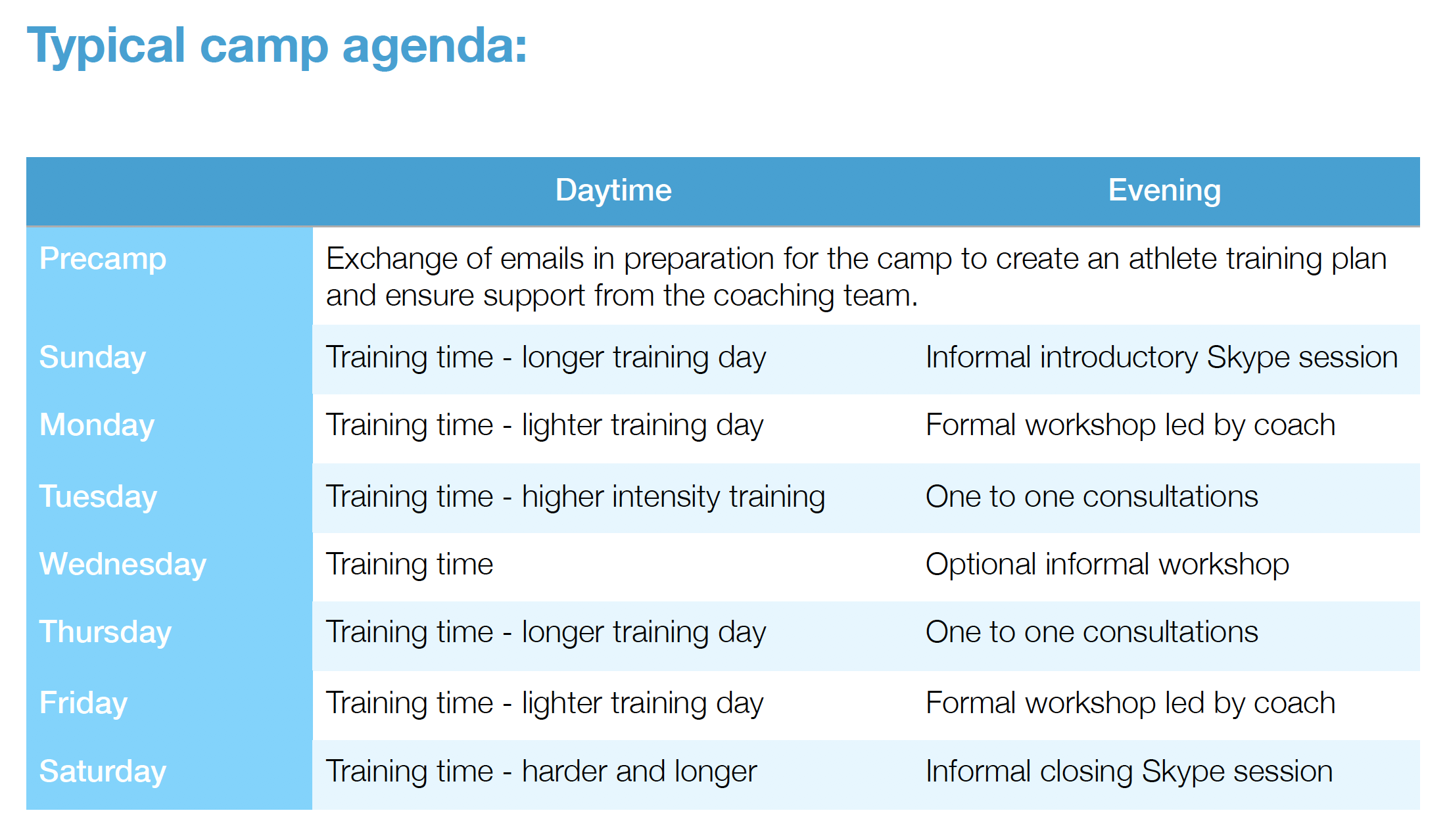 Typical camp agenda:

| | Daytime | Evening |
|---|---|---|
| Precamp | Exchange of emails in preparation for the camp to create an athlete training plan and ensure support from the coaching team. | |
| Sunday | Training time - longer training day | Informal introductory Skype session |
| Monday | Training time - lighter training day | Formal workshop led by coach |
| Tuesday | Training time - higher intensity training | One to one consultations |
| Wednesday | Training time | Optional informal workshop |
| Thursday | Training time - longer training day | One to one consultations |
| Friday | Training time - lighter training day | Formal workshop led by coach |
| Saturday | Training time - harder and longer | Informal closing Skype session |